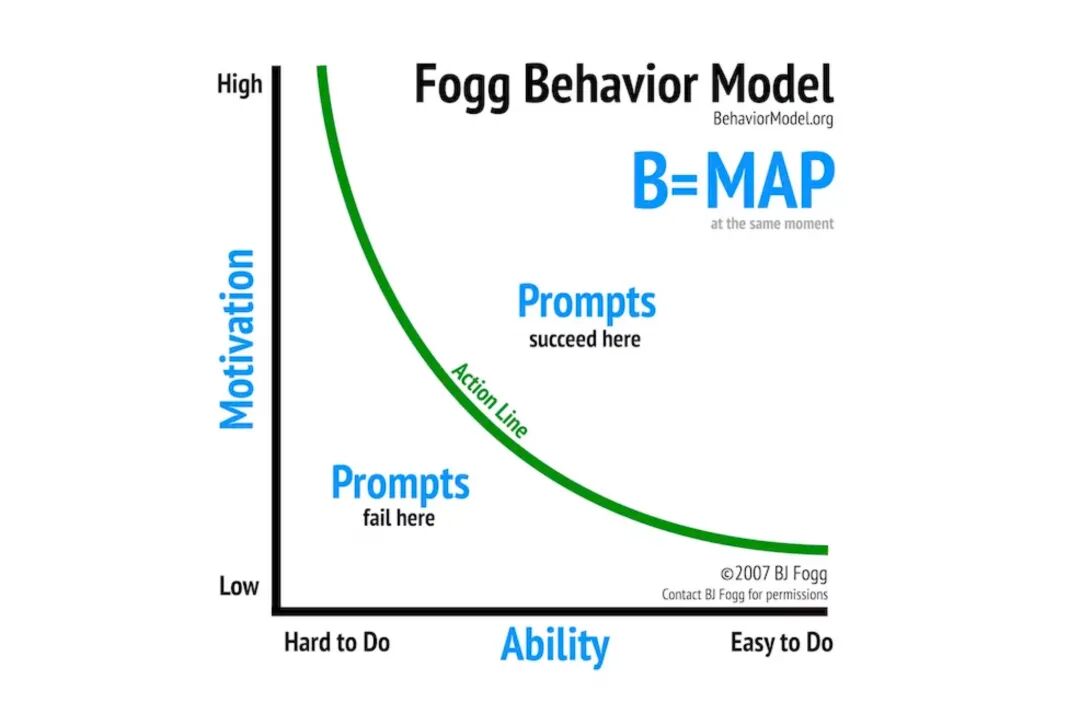 Fogg Behavior Model
BehaviorModel.org

B=MAP
at the same moment

High

Motivation

Low

Prompts
succeed here

Action Line

Prompts
fail here

©2007 BJ Fogg
Contact BJ Fogg for permissions

Hard to Do

Ability

Easy to Do